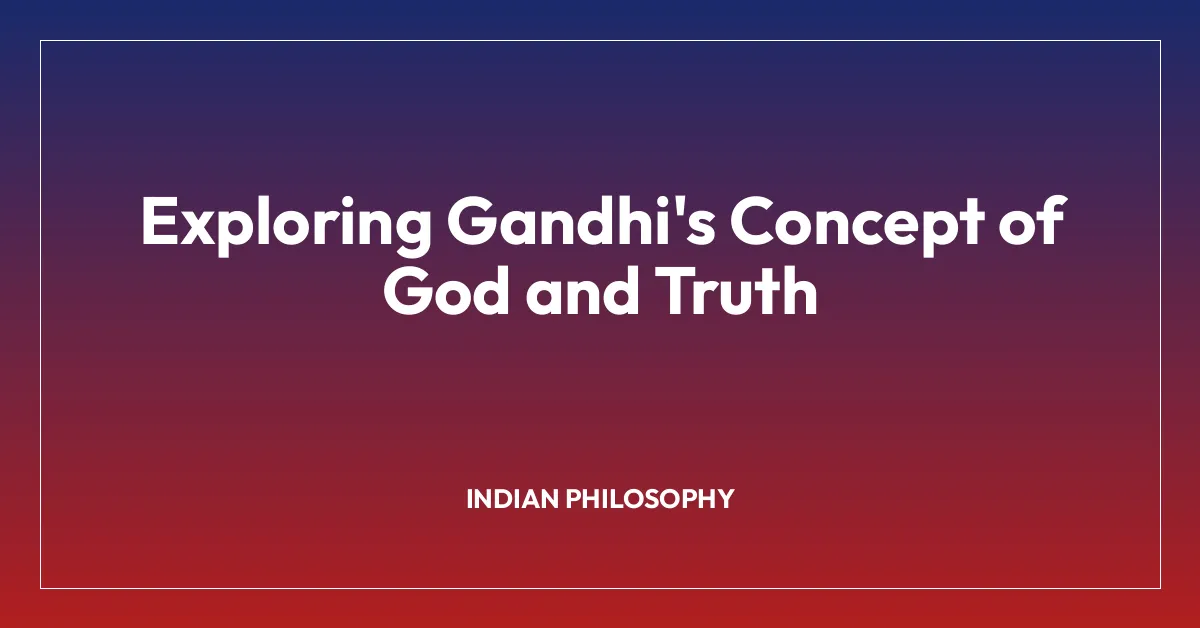 Exploring Gandhi's Concept of God and Truth

INDIAN PHILOSOPHY